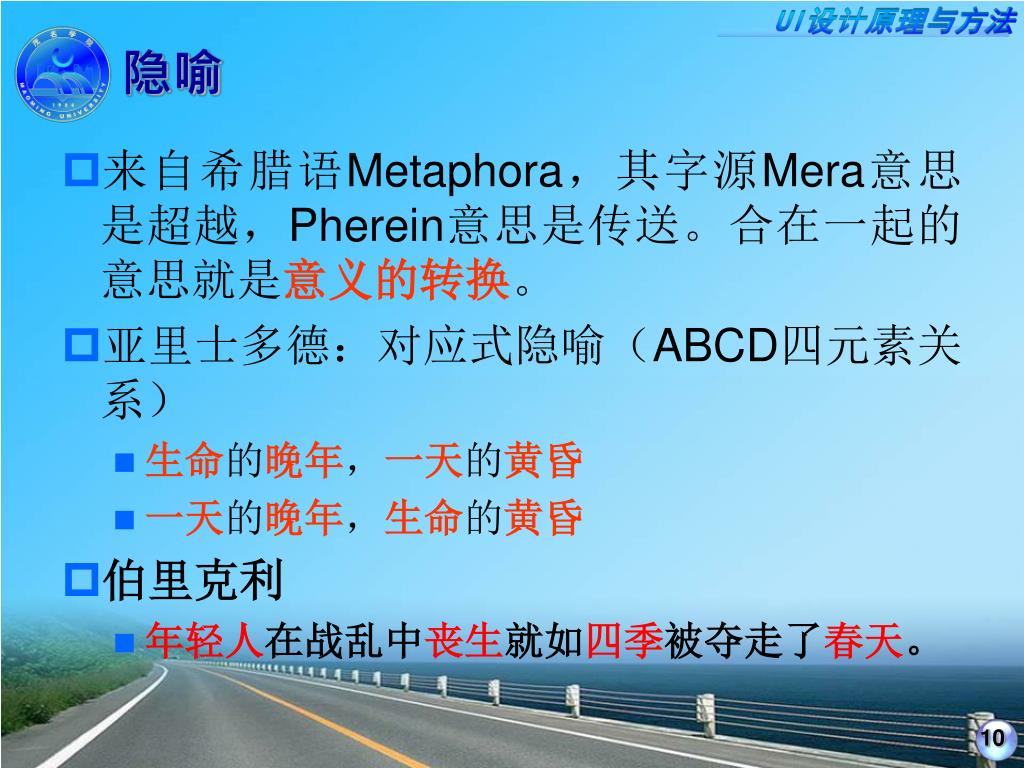 UI设计原理与方法

隐喻

来自希腊语Metaphora，其字源Mera意思是超越，Pherein意思是传送。合在一起的意思就是意义的转换。

亚里士多德：对应式隐喻（ABCD四元素关系）

生命的晚年，一天的黄昏

一天的晚年，生命的黄昏

伯里克利

年轻人在战乱中丧生就如四季被夺走了春天。

10